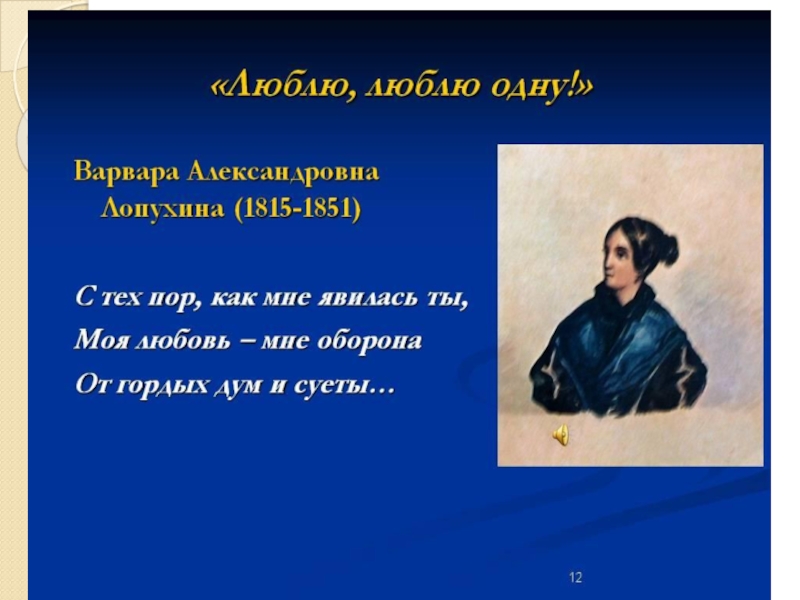 «Люблю, люблю одну!»

Варвара Александровна Лопухина (1815-1851)

С тех пор, как мне явилась ты,
Моя любовь – мне оборона
От гордых дум и суеты…

12